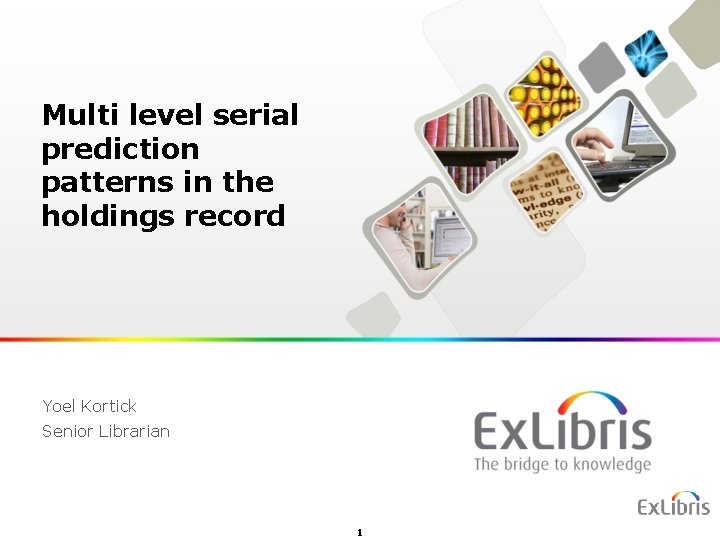 Multi level serial prediction patterns in the holdings record

Yoel Kortick
Senior Librarian

ExLibris
The bridge to knowledge

ExLibris

1